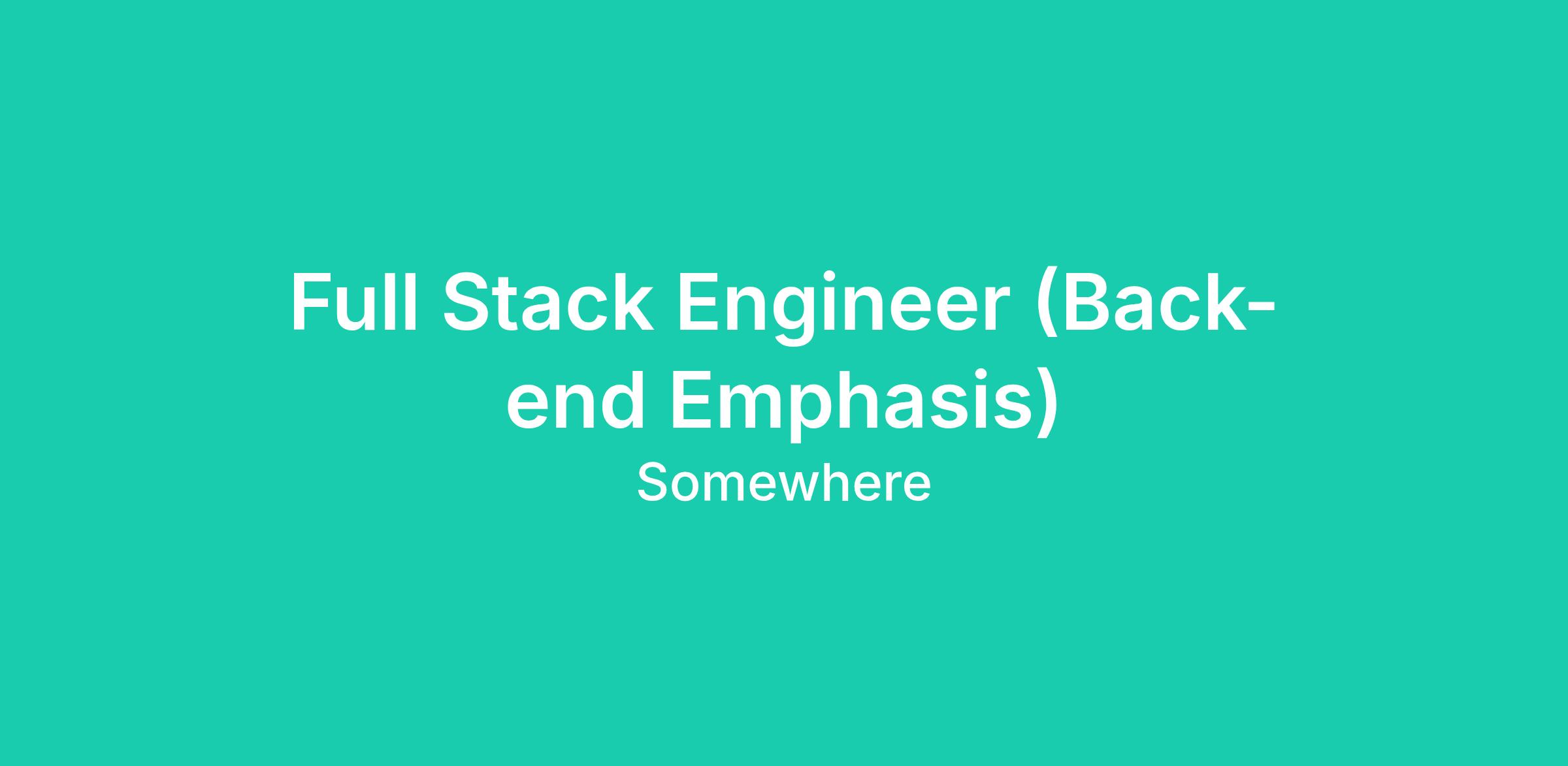 Full Stack Engineer (Back-end Emphasis)
Somewhere